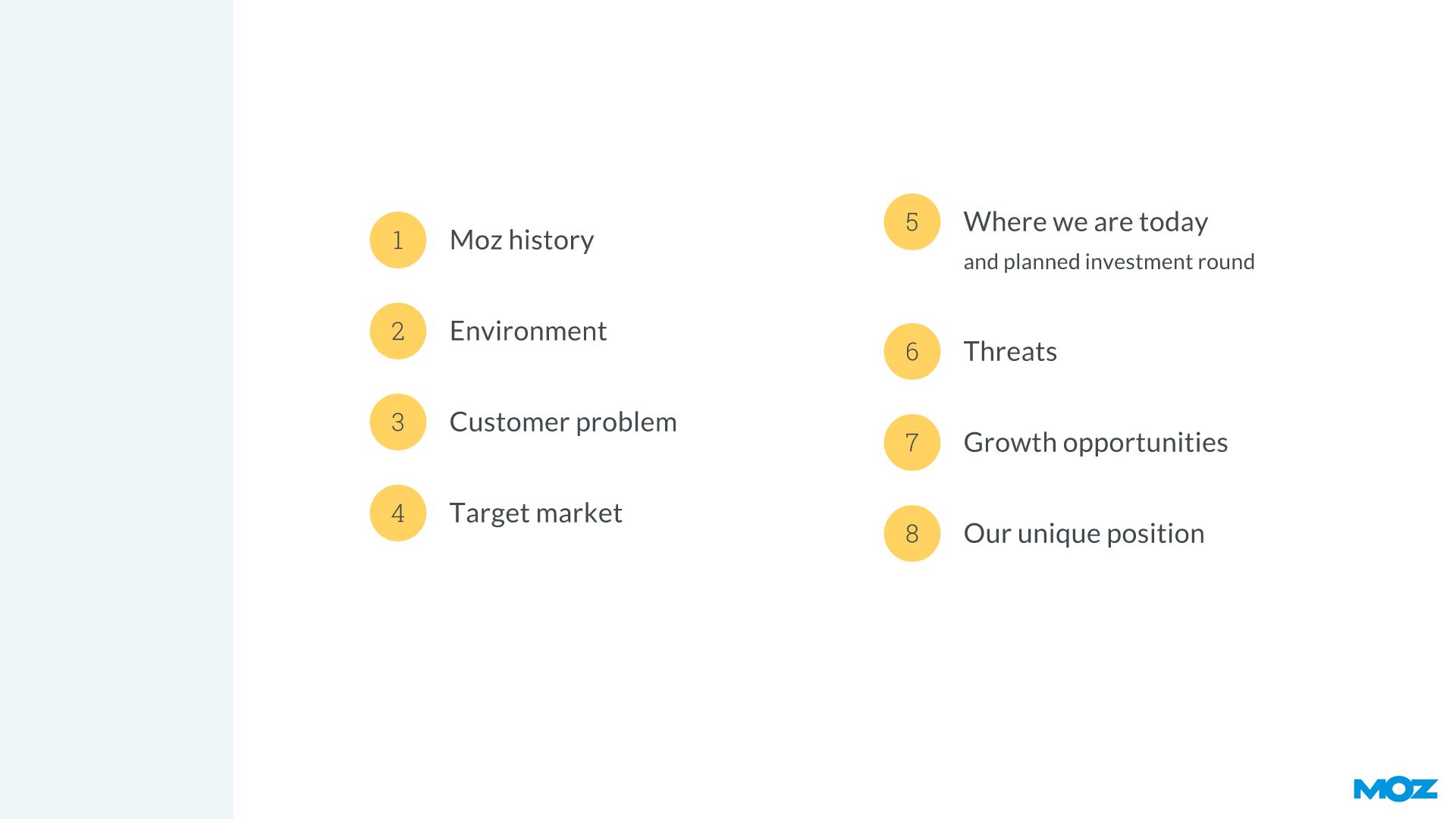 1 Moz history

2 Environment

3 Customer problem

4 Target market

5 Where we are today
and planned investment round

6 Threats

7 Growth opportunities

8 Our unique position

MOZ